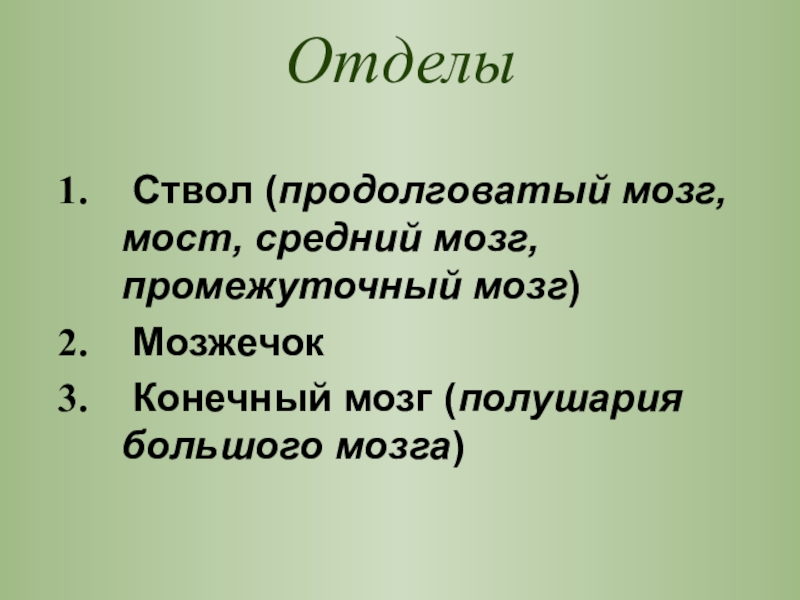 Отделы

1. Ствол (продолговатый мозг, мост, средний мозг, промежуточный мозг)
2. Мозжечок
3. Конечный мозг (полушария большого мозга)